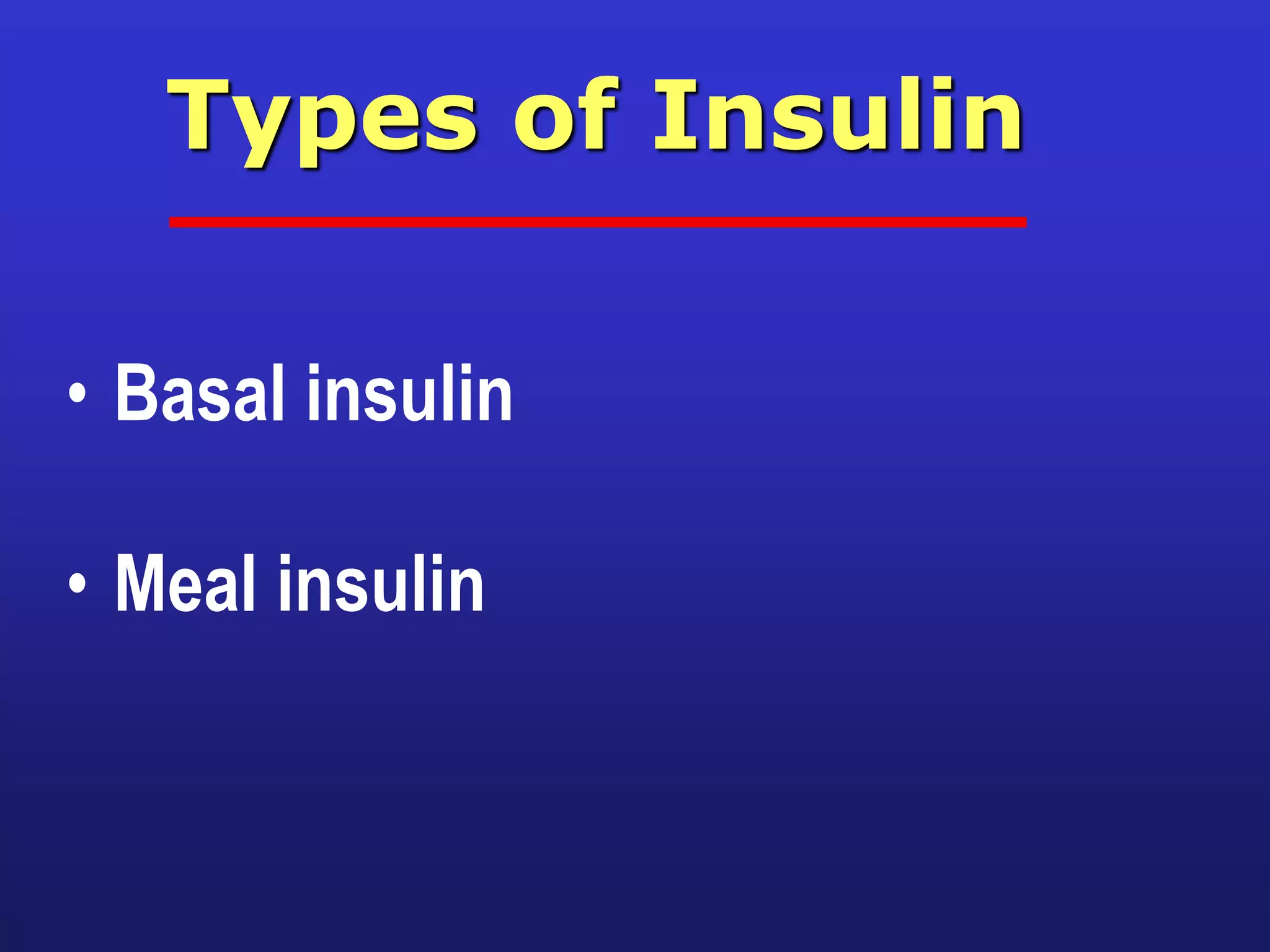 Types of Insulin

• Basal insulin

• Meal insulin